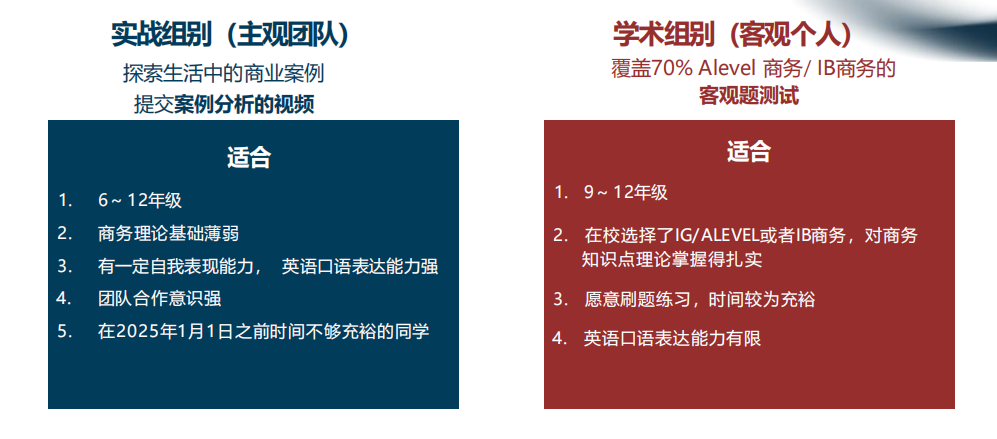 实战组别（主观团队）

探索生活中的商业案例
提交案例分析的视频

适合

1. 6～12年级
2. 商务理论基础薄弱
3. 有一定自我表现能力， 英语口语表达能力强
4. 团队合作意识强
5. 在2025年1月1日之前时间不够充裕的同学

学术组别（客观个人）

覆盖70% Alevel 商务/ IB商务的
客观题测试

适合

1. 9～12年级
2. 在校选择了IG/ALEVEL或者IB商务，对商务知识点理论掌握得扎实
3. 愿意刷题练习，时间较为充裕
4. 英语口语表达能力有限